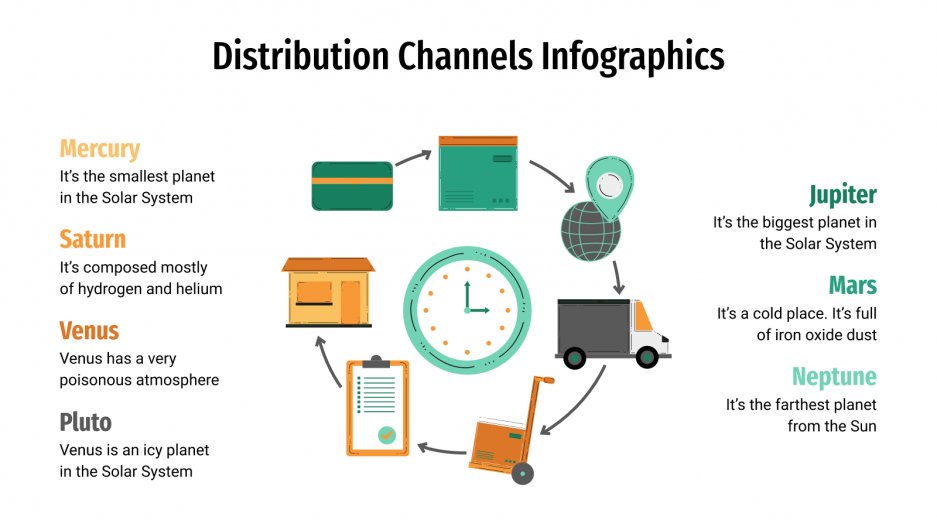 Distribution Channels Infographics

Mercury
It's the smallest planet in the Solar System

Saturn
It's composed mostly of hydrogen and helium

Venus
Venus has a very poisonous atmosphere

Pluto
Venus is an icy planet in the Solar System

Jupiter
It's the biggest planet in the Solar System

Mars
It's a cold place. It's full of iron oxide dust

Neptune
It's the farthest planet from the Sun